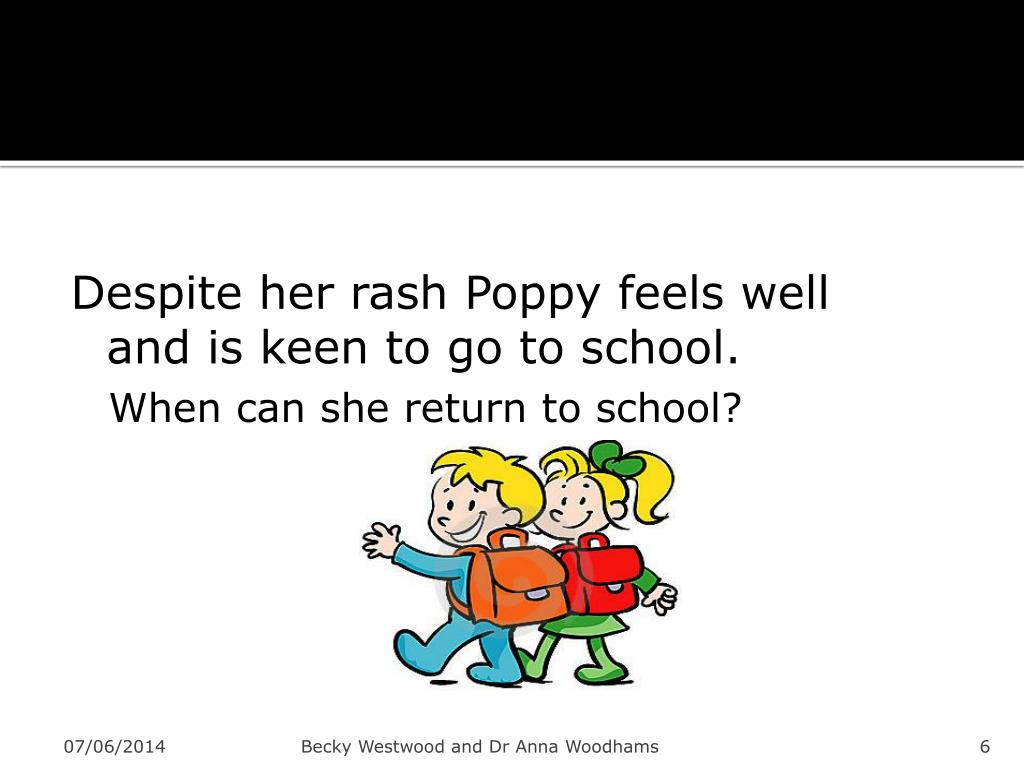 Despite her rash Poppy feels well and is keen to go to school.

When can she return to school?

07/06/2014

Becky Westwood and Dr Anna Woodhams

6